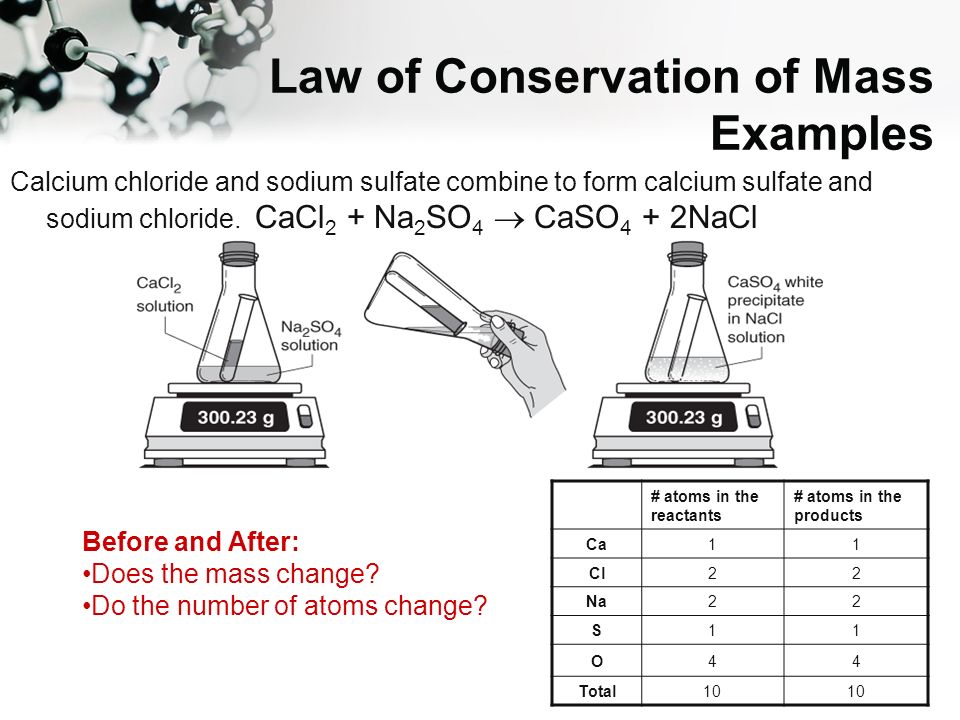 Law of Conservation of Mass Examples

Calcium chloride and sodium sulfate combine to form calcium sulfate and sodium chloride. $CaCl_2 + Na_2SO_4 \rightarrow CaSO_4 + 2NaCl$

$CaCl_2$ solution

$Na_2SO_4$ solution

300.23 g

$CaSO_4$ white precipitate in NaCl solution

300.23 g

Before and After:
•Does the mass change?
•Do the number of atoms change?

| | # atoms in the reactants | # atoms in the products |
|---|---|---|
| Ca | 1 | 1 |
| Cl | 2 | 2 |
| Na | 2 | 2 |
| S | 1 | 1 |
| O | 4 | 4 |
| Total | 10 | 10 |